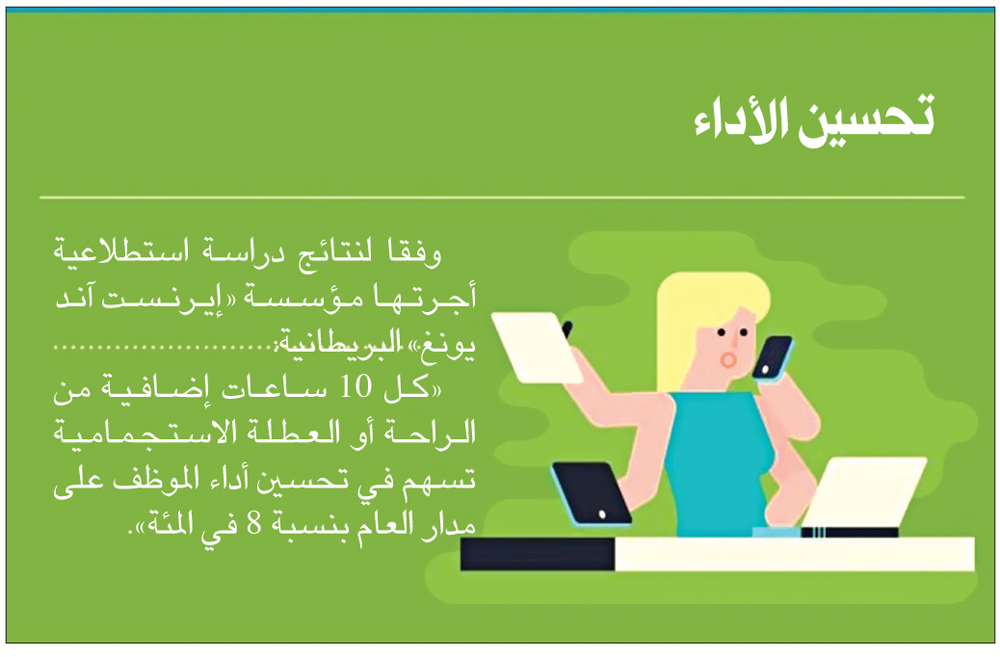 تحسين الأداء

وفقا لنتائج دراسة استطلاعية أجرتها مؤسسة «إيرنست آند يونغ» البريطانية:

«كل 10 ساعات إضافية من الراحة أو العطلة الاستجمامية تسهم في تحسين أداء الموظف على مدار العام بنسبة 8 في المئة».